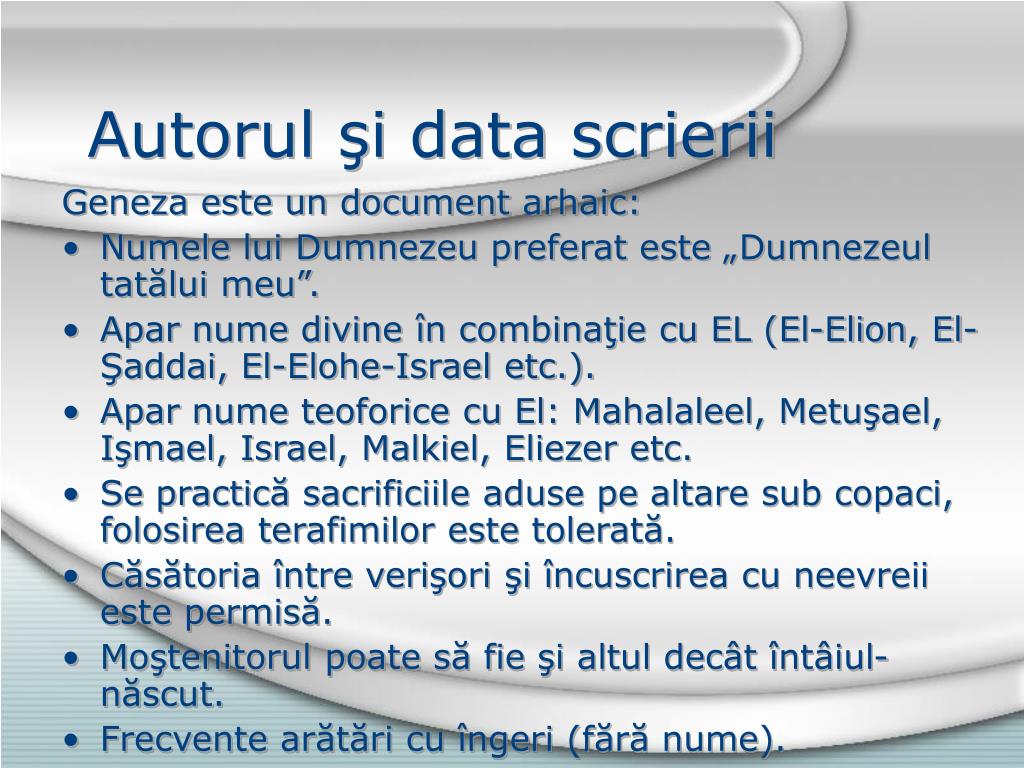 Autorul şi data scrierii

Geneza este un document arhaic:

• Numele lui Dumnezeu preferat este „Dumnezeul tatălui meu”.
• Apar nume divine în combinaţie cu EL (El-Elion, El-Şaddai, El-Elohe-Israel etc.).
• Apar nume teoforice cu El: Mahalaleel, Metuşael, Işmael, Israel, Malkiel, Eliezer etc.
• Se practică sacrificiile aduse pe altare sub copaci, folosirea terafimilor este tolerată.
• Căsătoria între verişori şi încuscrirea cu neevreii este permisă.
• Moştenitorul poate să fie şi altul decât întâiul-născut.
• Frecvente arătări cu îngeri (fără nume).